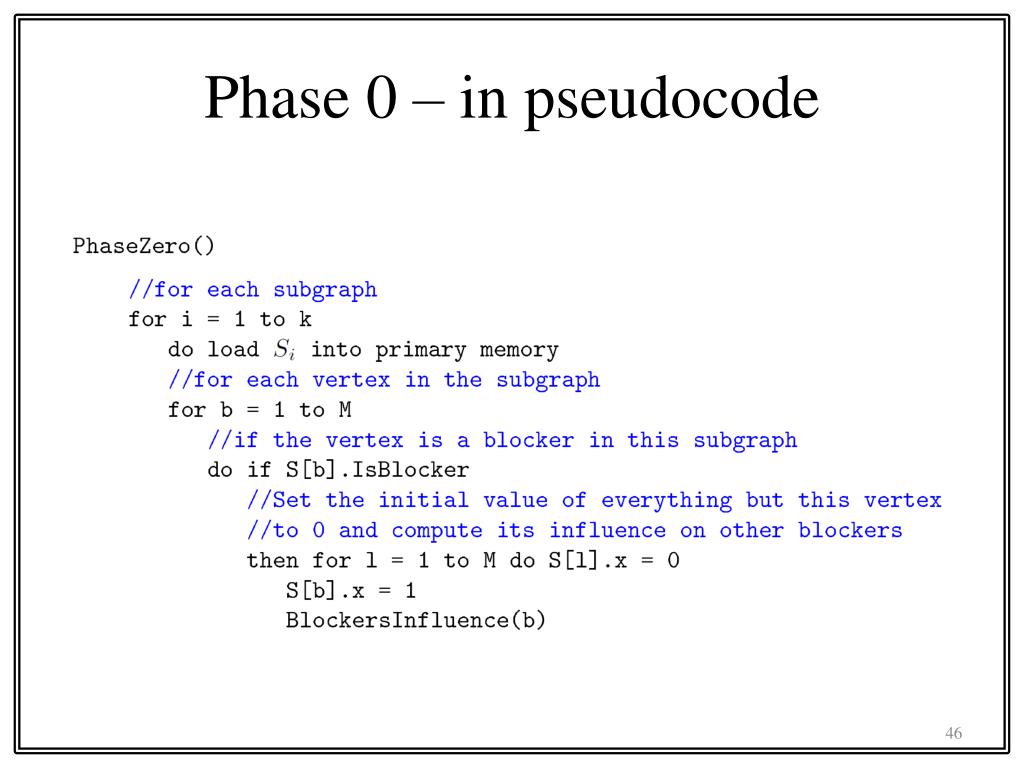 Phase 0 – in pseudocode

PhaseZero()
//for each subgraph
for i = 1 to k
do load $S_i$ into primary memory
//for each vertex in the subgraph
for b = 1 to M
//if the vertex is a blocker in this subgraph
do if S[b].IsBlocker
//Set the initial value of everything but this vertex
//to 0 and compute its influence on other blockers
then for l = 1 to M do S[l].x = 0
S[b].x = 1
BlockersInfluence(b)

46